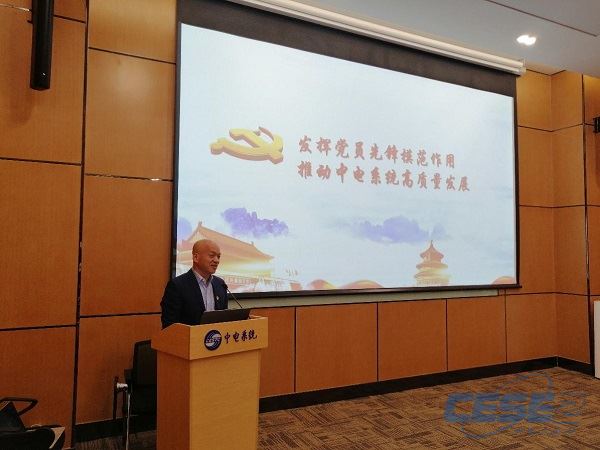 发挥党员先锋模范作用
推动中电系统高质量发展

中电系统

CESE